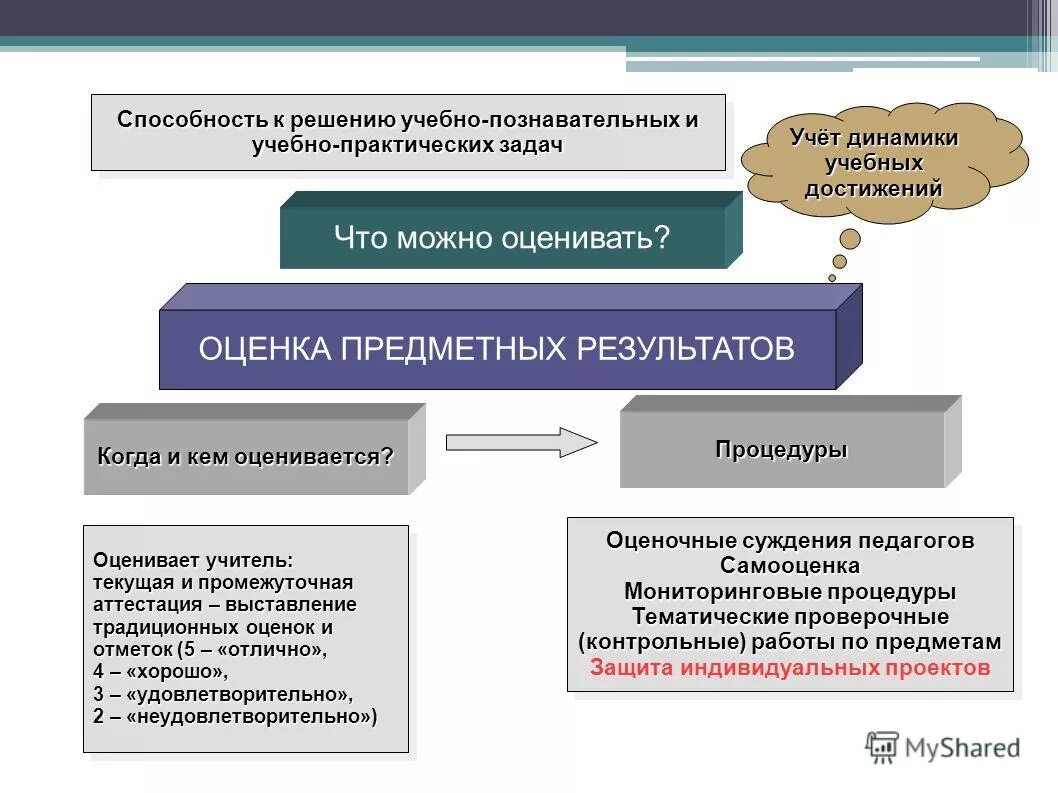 Способность к решению учебно-познавательных и учебно-практических задач

Учёт динамики учебных достижений

Что можно оценивать?

ОЦЕНКА ПРЕДМЕТНЫХ РЕЗУЛЬТАТОВ

Когда и кем оценивается?

Процедуры

Оценивает учитель:
текущая и промежуточная аттестация – выставление традиционных оценок и отметок (5 – «отлично»,
4 – «хорошо»,
3 – «удовлетворительно»,
2 – «неудовлетворительно»)

Оценочные суждения педагогов
Самооценка
Мониторинговые процедуры
Тематические проверочные (контрольные) работы по предметам
Защита индивидуальных проектов

MyShared